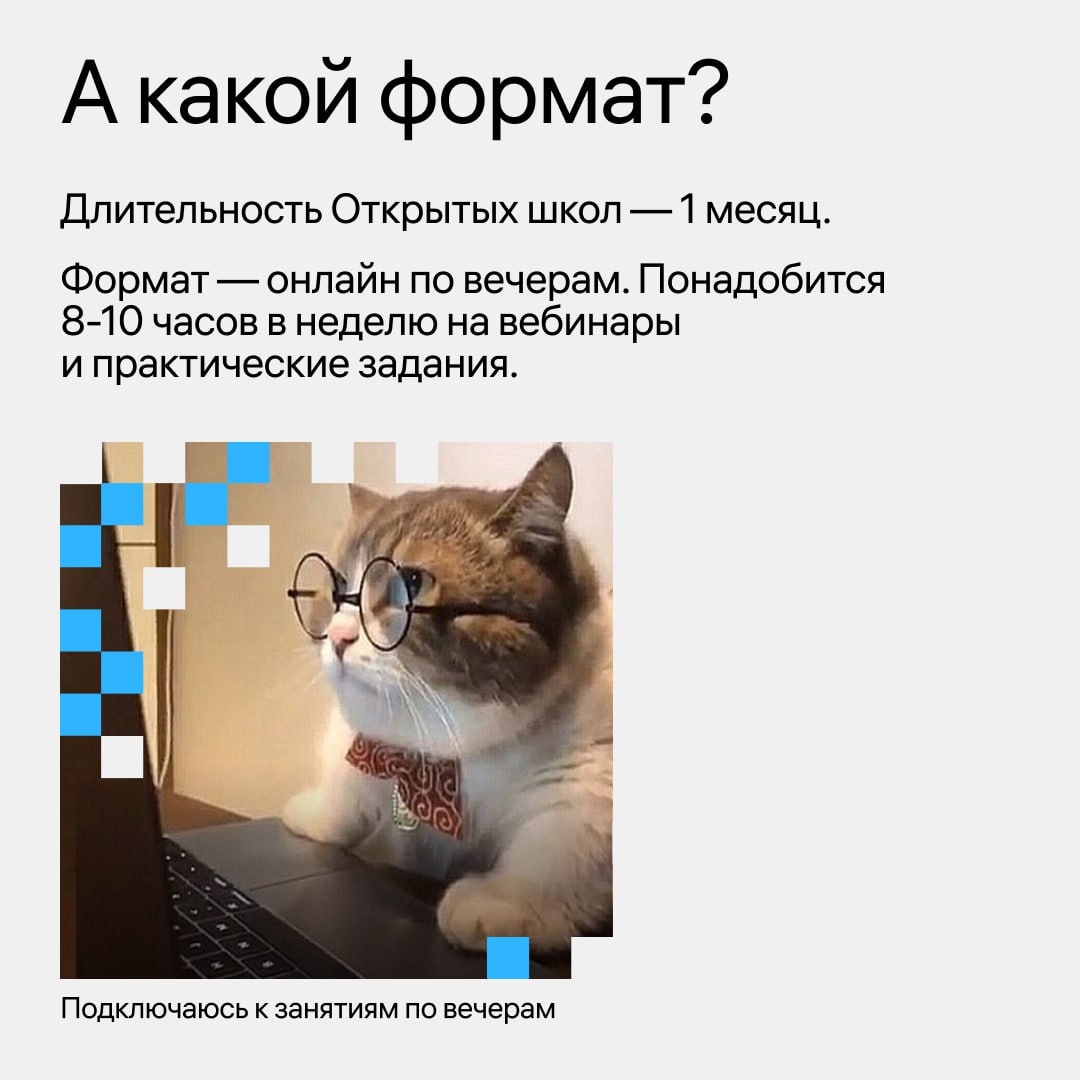 А какой формат?

Длительность Открытых школ — 1 месяц.

Формат — онлайн по вечерам. Понадобится 8-10 часов в неделю на вебинары и практические задания.

Подключаюсь к занятиям по вечерам